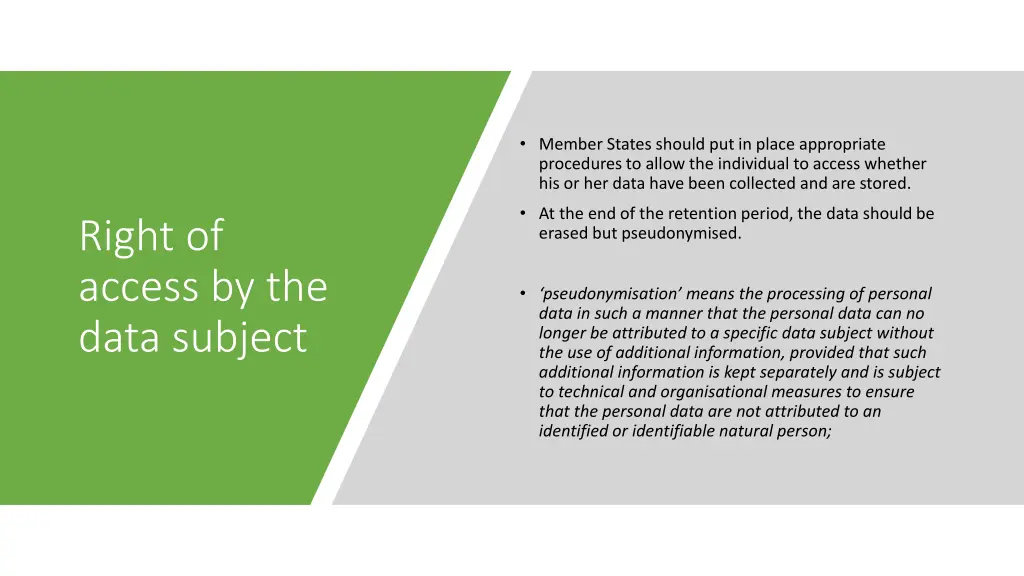 Right of access by the data subject

• Member States should put in place appropriate procedures to allow the individual to access whether his or her data have been collected and are stored.

• At the end of the retention period, the data should be erased but pseudonymised.

• ‘pseudonymisation’ means the processing of personal data in such a manner that the personal data can no longer be attributed to a specific data subject without the use of additional information, provided that such additional information is kept separately and is subject to technical and organisational measures to ensure that the personal data are not attributed to an identified or identifiable natural person;